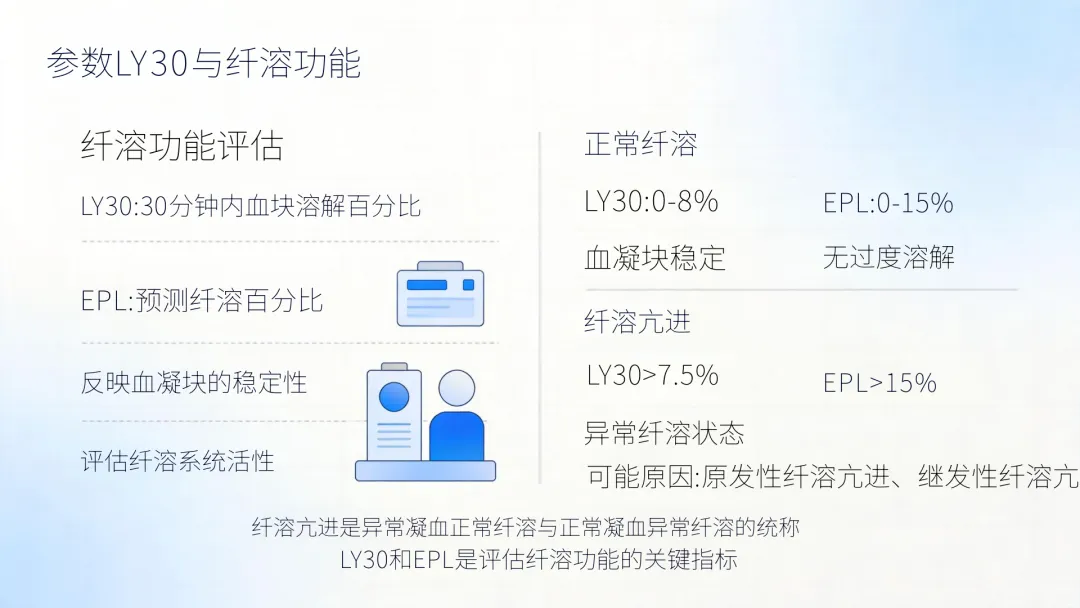 参数LY30与纤溶功能

纤溶功能评估

LY30:30分钟内血块溶解百分比

EPL:预测纤溶百分比

反映血凝块的稳定性

评估纤溶系统活性

正常纤溶

LY30:0-8%

EPL:0-15%

血凝块稳定

无过度溶解

纤溶亢进

LY30>7.5%

EPL>15%

异常纤溶状态

可能原因:原发性纤溶亢进、继发性纤溶亢

纤溶亢进是异常凝血正常纤溶与正常凝血异常纤溶的统称
LY30和EPL是评估纤溶功能的关键指标